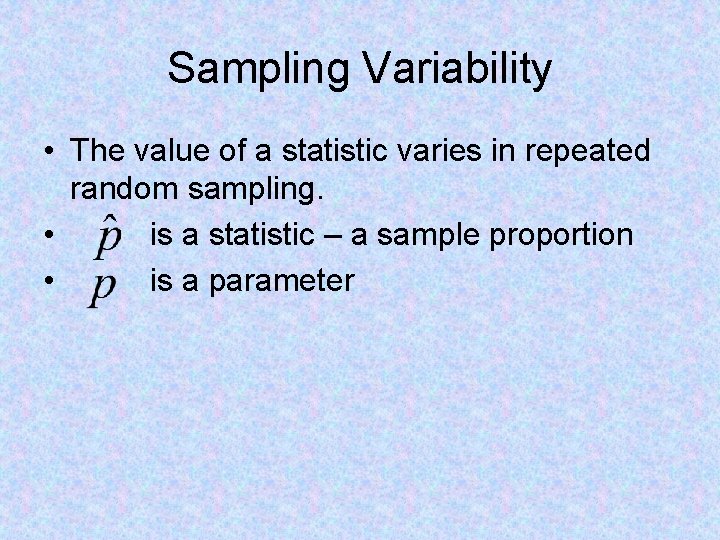 Sampling Variability

• The value of a statistic varies in repeated random sampling.
• $\hat{p}$ is a statistic – a sample proportion
• $p$ is a parameter